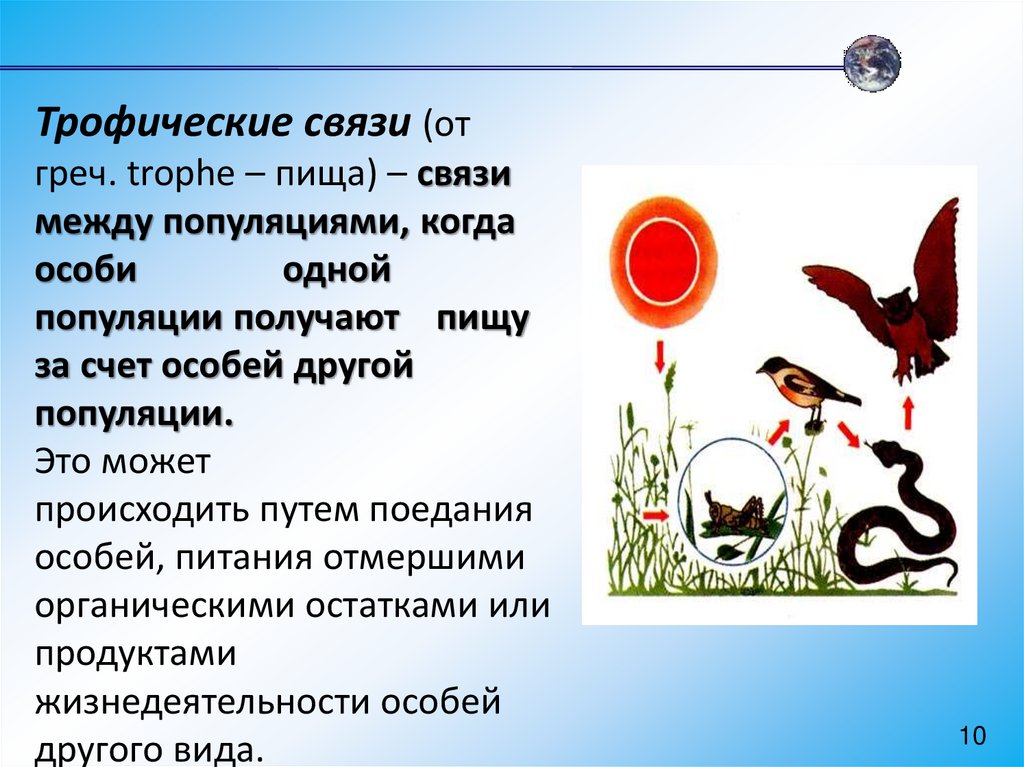 Трофические связи (от греч. trophe – пища) – связи между популяциями, когда особи одной популяции получают пищу за счет особей другой популяции.
Это может происходить путем поедания особей, питания отмершими органическими остатками или продуктами жизнедеятельности особей другого вида.

10